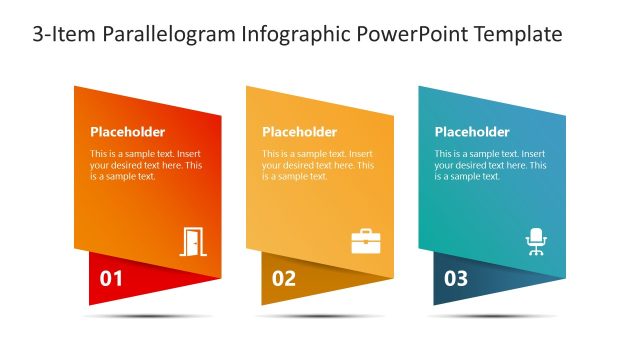 3-Item Parallelogram Infographic PowerPoint Template

Placeholder

This is a sample text. Insert your desired text here. This is a sample text.

01

Placeholder

This is a sample text. Insert your desired text here. This is a sample text.

02

Placeholder

This is a sample text. Insert your desired text here. This is a sample text.

03